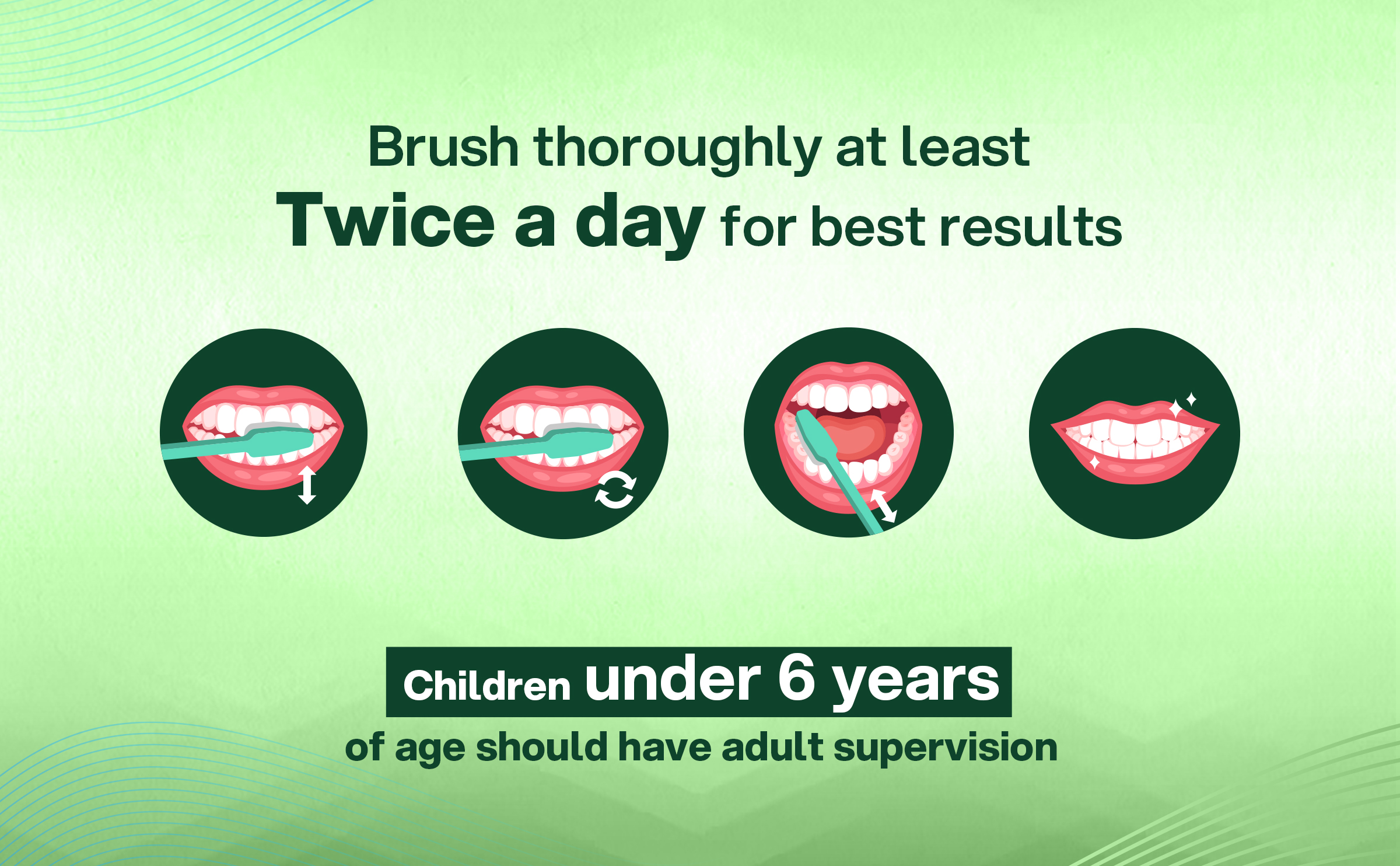 Brush thoroughly at least
Twice a day for best results

Children under 6 years
of age should have adult supervision